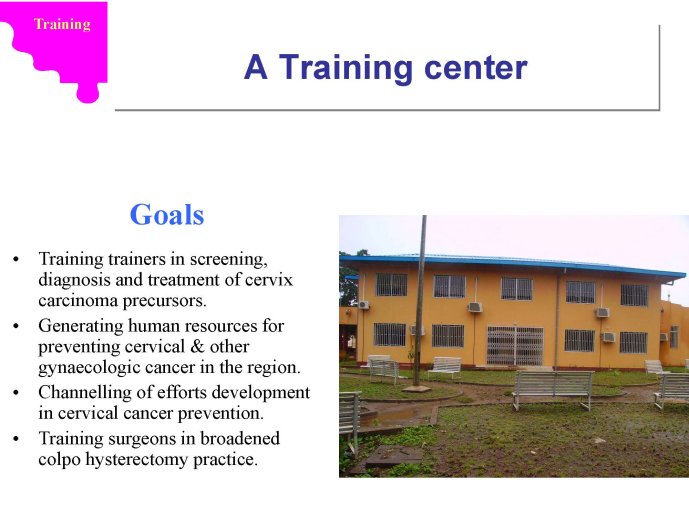 Training

A Training center

Goals

• Training trainers in screening, diagnosis and treatment of cervix carcinoma precursors.
• Generating human resources for preventing cervical & other gynaecologic cancer in the region.
• Channelling of efforts development in cervical cancer prevention.
• Training surgeons in broadened colpo hysterectomy practice.